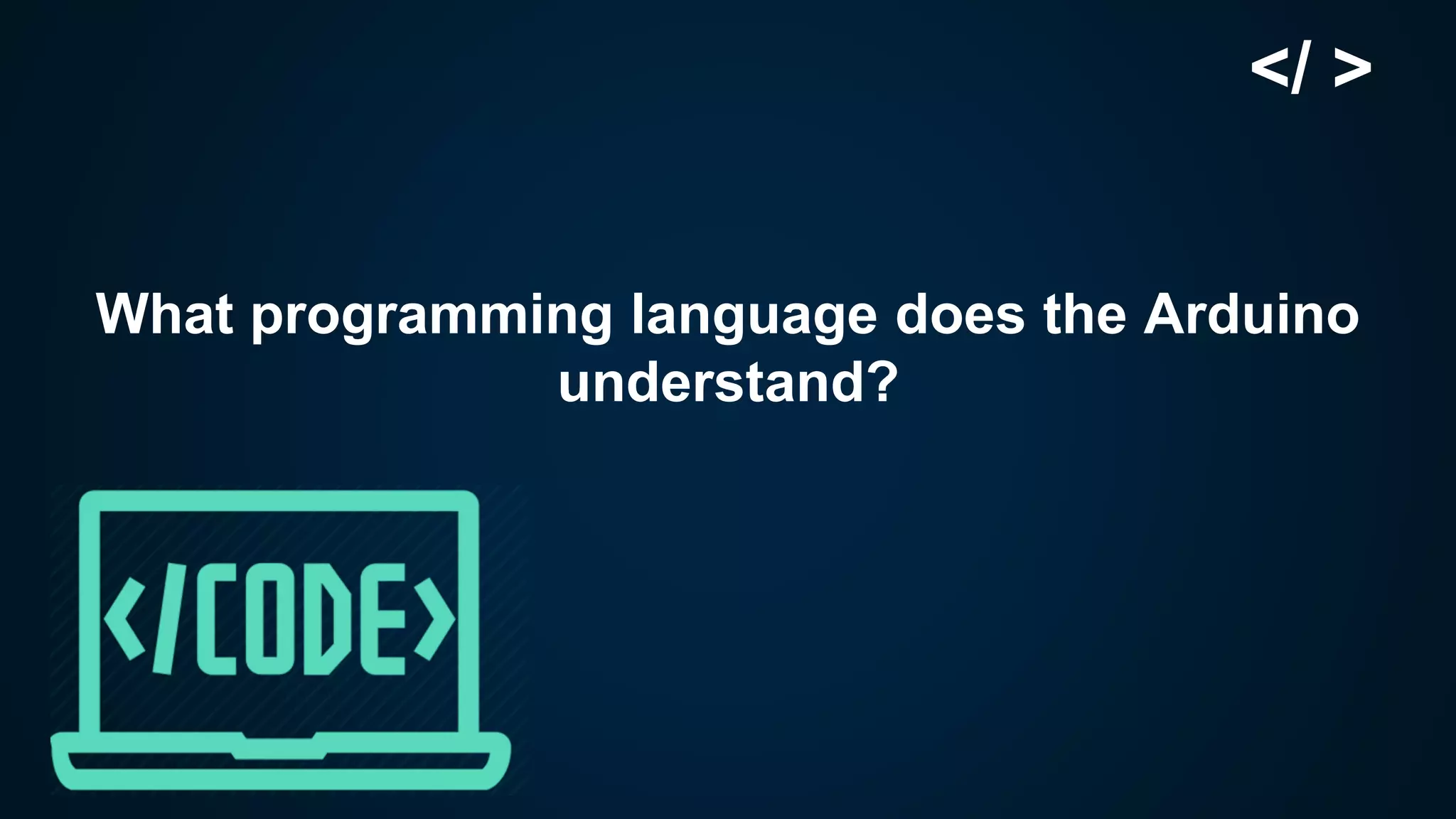 </ >

What programming language does the Arduino understand?

</CODE>